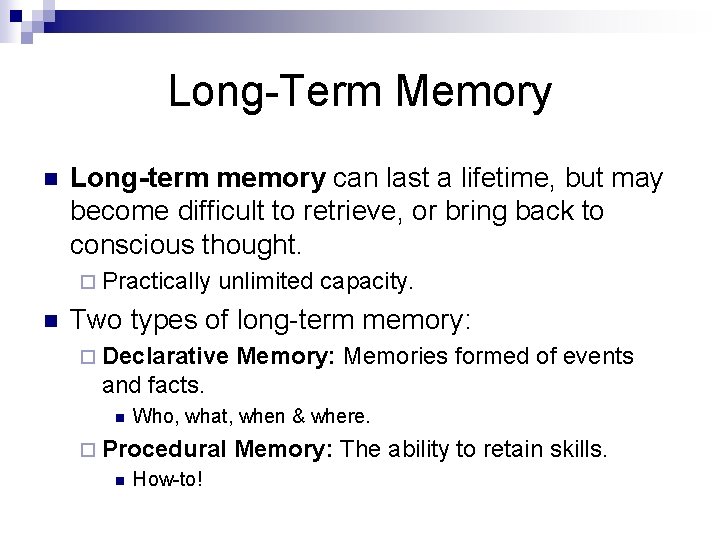 Long-Term Memory

Long-term memory can last a lifetime, but may become difficult to retrieve, or bring back to conscious thought.

Practically unlimited capacity.

Two types of long-term memory:

Declarative Memory: Memories formed of events and facts.

Who, what, when & where.

Procedural Memory: The ability to retain skills.

How-to!